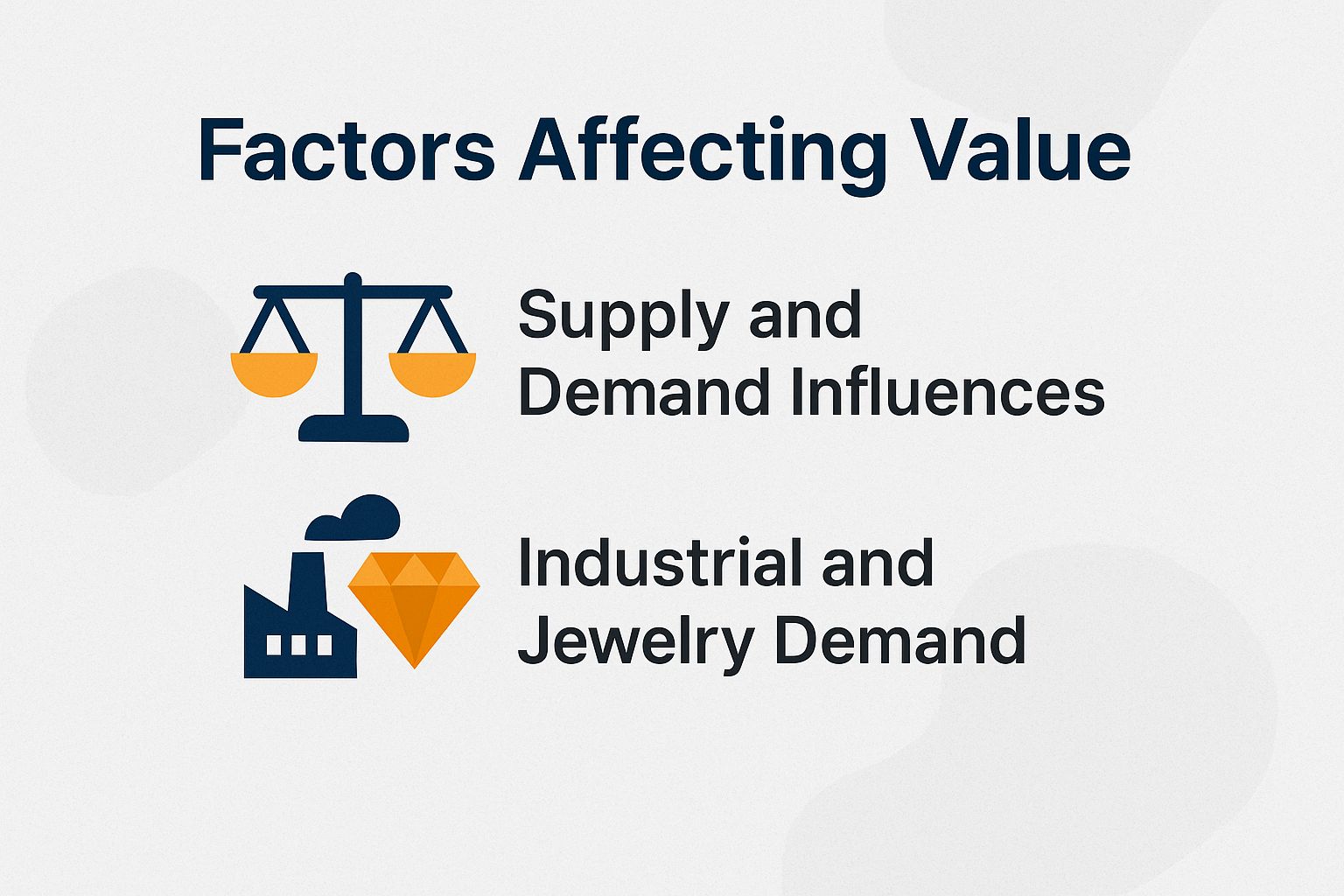 Factors Affecting Value

Supply and Demand Influences

Industrial and Jewelry Demand